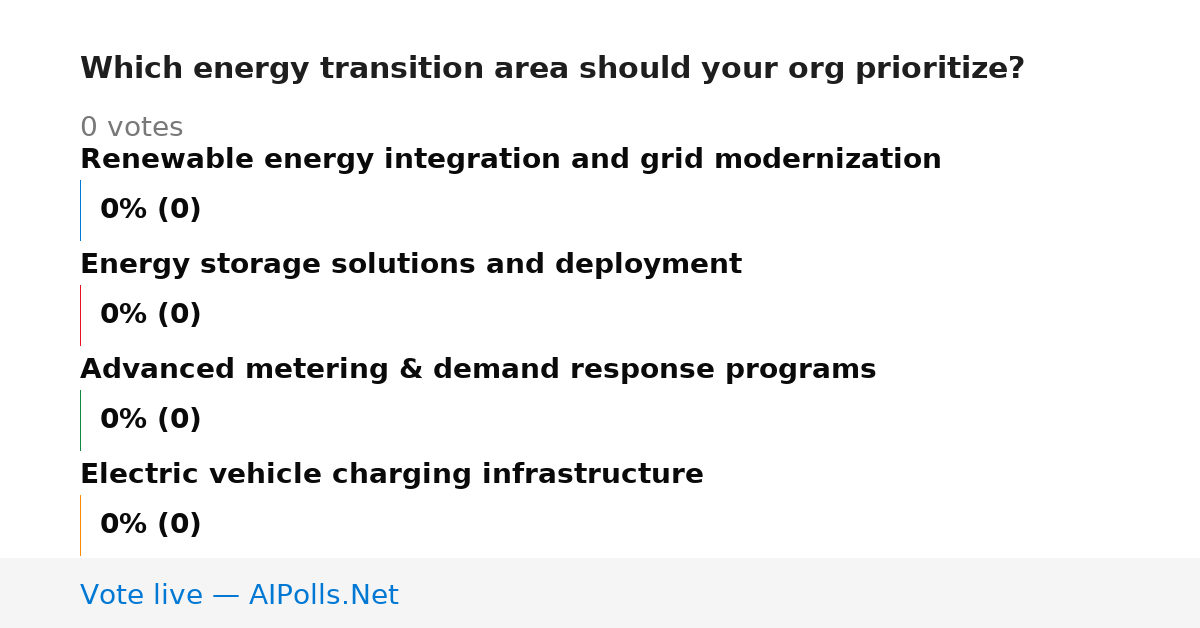 Which energy transition area should your org prioritize?

0 votes

Renewable energy integration and grid modernization

0% (0)

Energy storage solutions and deployment

0% (0)

Advanced metering & demand response programs

0% (0)

Electric vehicle charging infrastructure

0% (0)

Vote live — AIPolls.Net